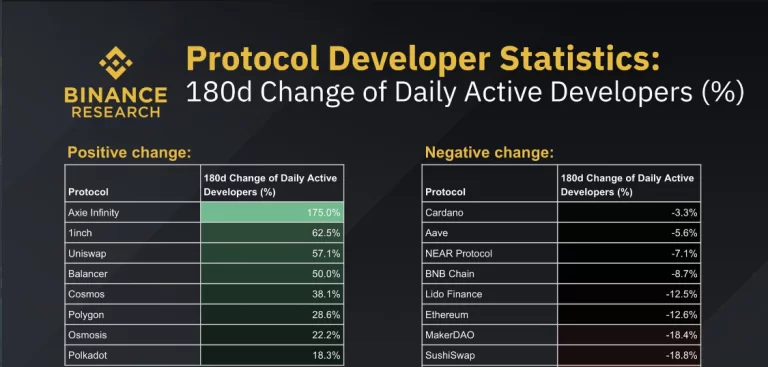 BINANCE RESEARCH

Protocol Developer Statistics:
180d Change of Daily Active Developers (%)

Positive change:

| Protocol | 180d Change of Daily Active Developers (%) |
|---|---|
| Axie Infinity | 175.0% |
| 1inch | 62.5% |
| Uniswap | 57.1% |
| Balancer | 50.0% |
| Cosmos | 38.1% |
| Polygon | 28.6% |
| Osmosis | 22.2% |
| Polkadot | 18.3% |

Negative change:

| Protocol | 180d Change of Daily Active Developers (%) |
|---|---|
| Cardano | -3.3% |
| Aave | -5.6% |
| NEAR Protocol | -7.1% |
| BNB Chain | -8.7% |
| Lido Finance | -12.5% |
| Ethereum | -12.6% |
| MakerDAO | -18.4% |
| SushiSwap | -18.8% |